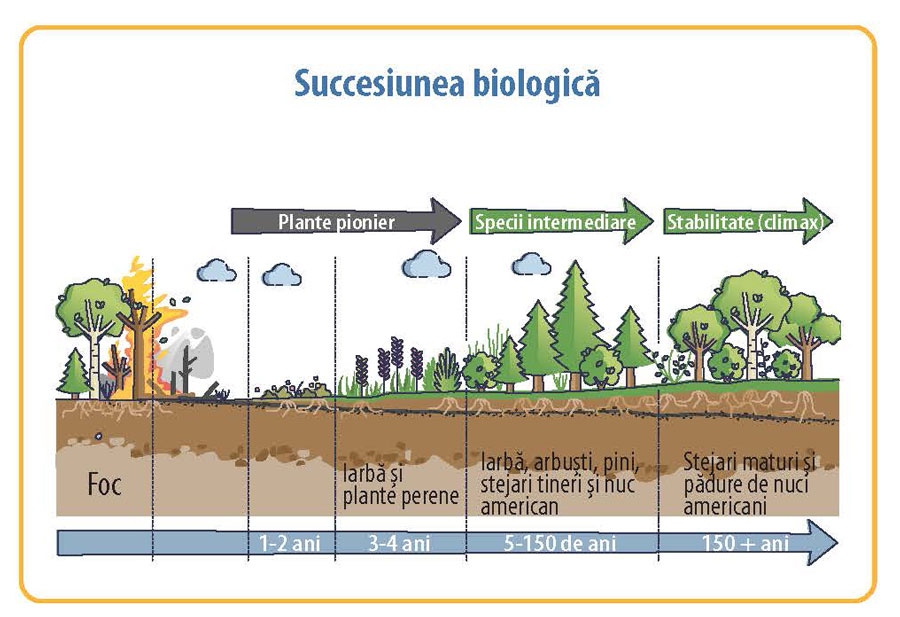 Succesiunea biologică

Plante pionier

Specii intermediare

Stabilitate (climax)

Foc

Iarbă și plante perene

Iarbă, arbuști, pini, stejari tineri și nuc american

Stejari maturi și pădure de nuci americani

1-2 ani

3-4 ani

5-150 de ani

150 + ani